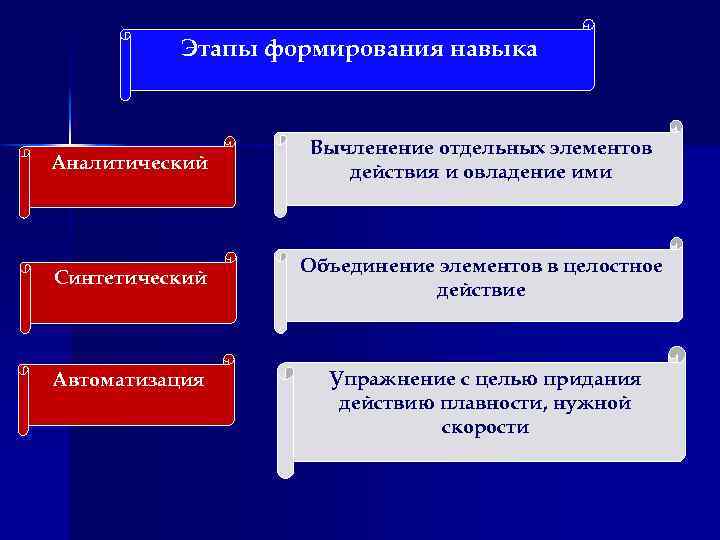 Этапы формирования навыка

Аналитический

Вычленение отдельных элементов действия и овладение ими

Синтетический

Объединение элементов в целостное действие

Автоматизация

Упражнение с целью придания действию плавности, нужной скорости